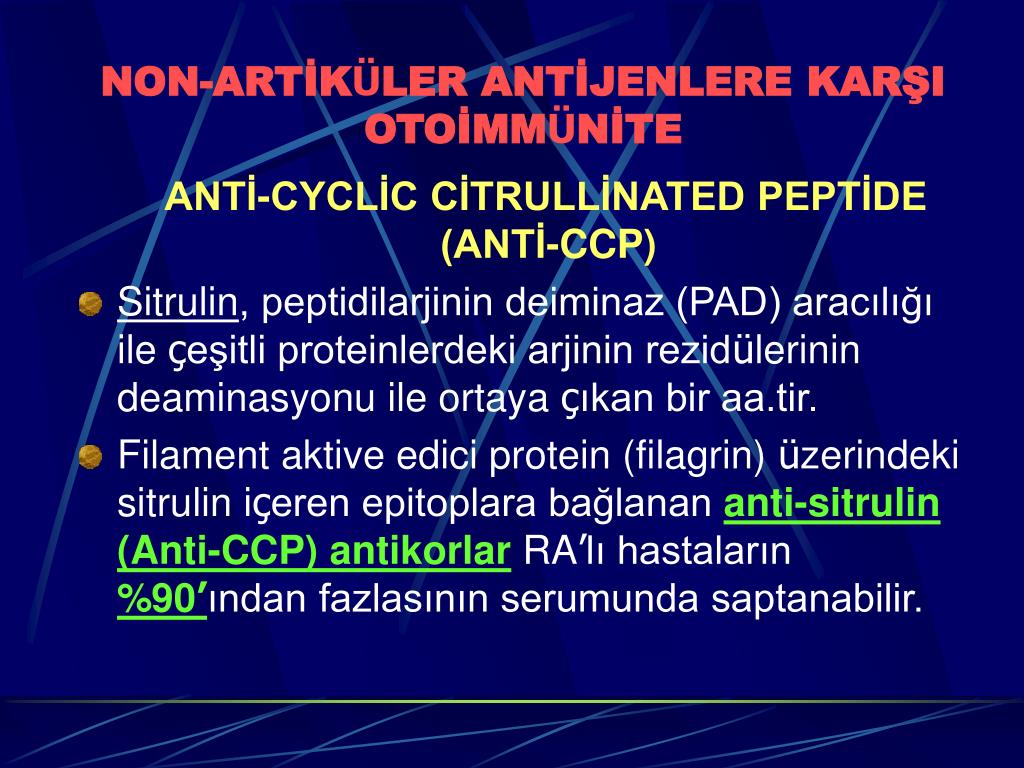 NON-ARTİKÜLER ANTİJENLERE KARŞI OTOİMMÜNİTE

ANTİ-CYCLİC CİTRULLİNATED PEPTİDE (ANTİ-CCP)

Sitrulin, peptidilarjinin deiminaz (PAD) aracılığı ile çeşitli proteinlerdeki arjinin rezidülerinin deaminasyonu ile ortaya çıkan bir aa.tir.

Filament aktive edici protein (filagrin) üzerindeki sitrulin içeren epitoplara bağlanan anti-sitrulin (Anti-CCP) antikorlar RA'lı hastaların %90'ından fazlasının serumunda saptanabilir.